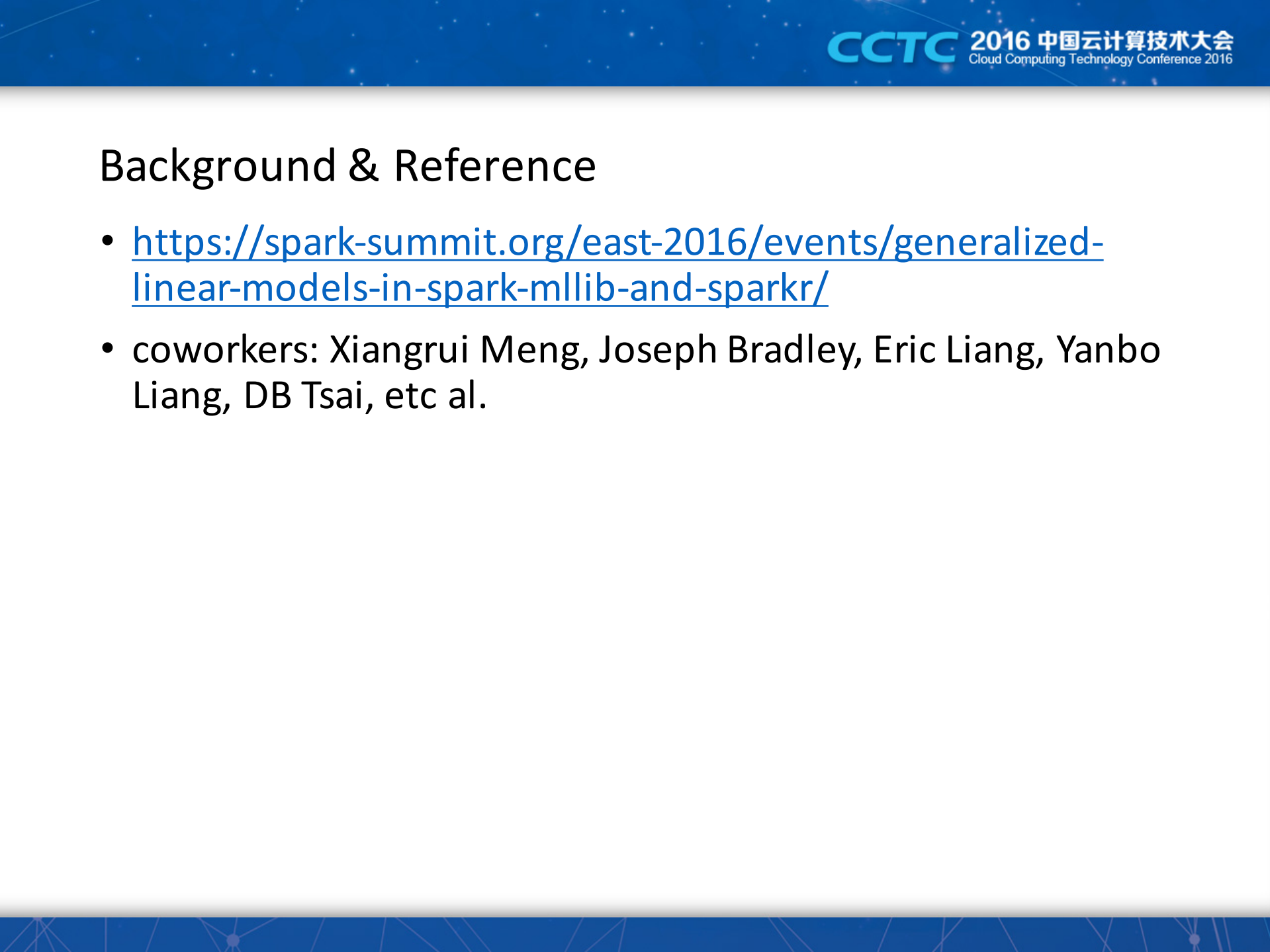 CCTC 2016 中国云计算技术大会
Cloud Computing Technology Conference 2016

Background & Reference

• https://spark-summit.org/east-2016/events/generalized-linear-models-in-spark-mllib-and-sparkr/
• coworkers: Xiangrui Meng, Joseph Bradley, Eric Liang, Yanbo Liang, DB Tsai, etc al.